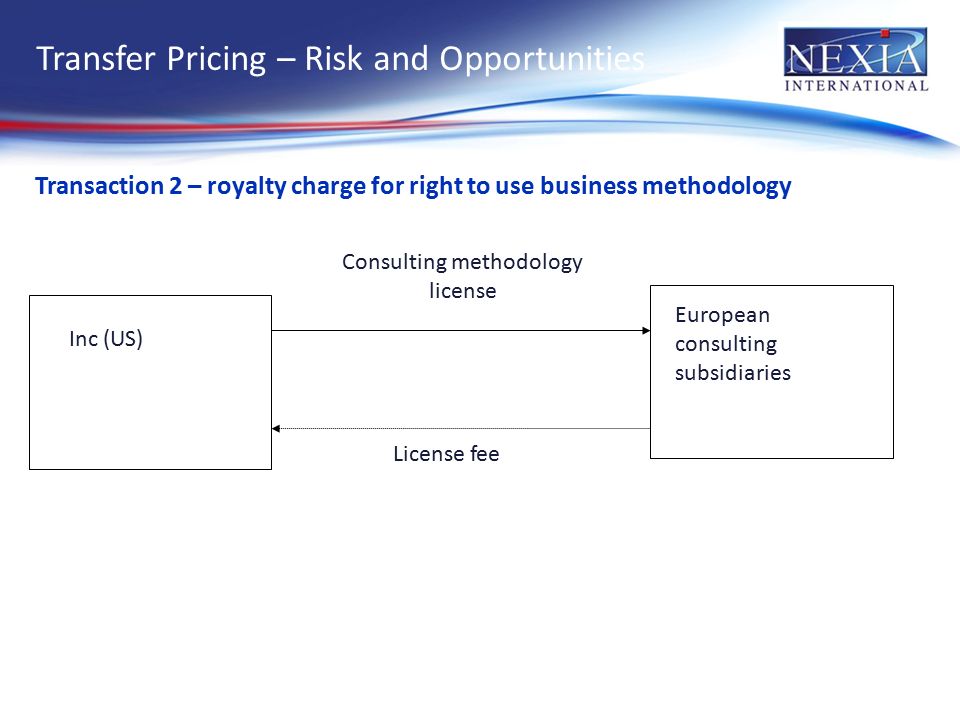 Transfer Pricing – Risk and Opportunities

NEXIA INTERNATIONAL

Transaction 2 – royalty charge for right to use business methodology

Consulting methodology license

Inc (US)

European consulting subsidiaries

License fee